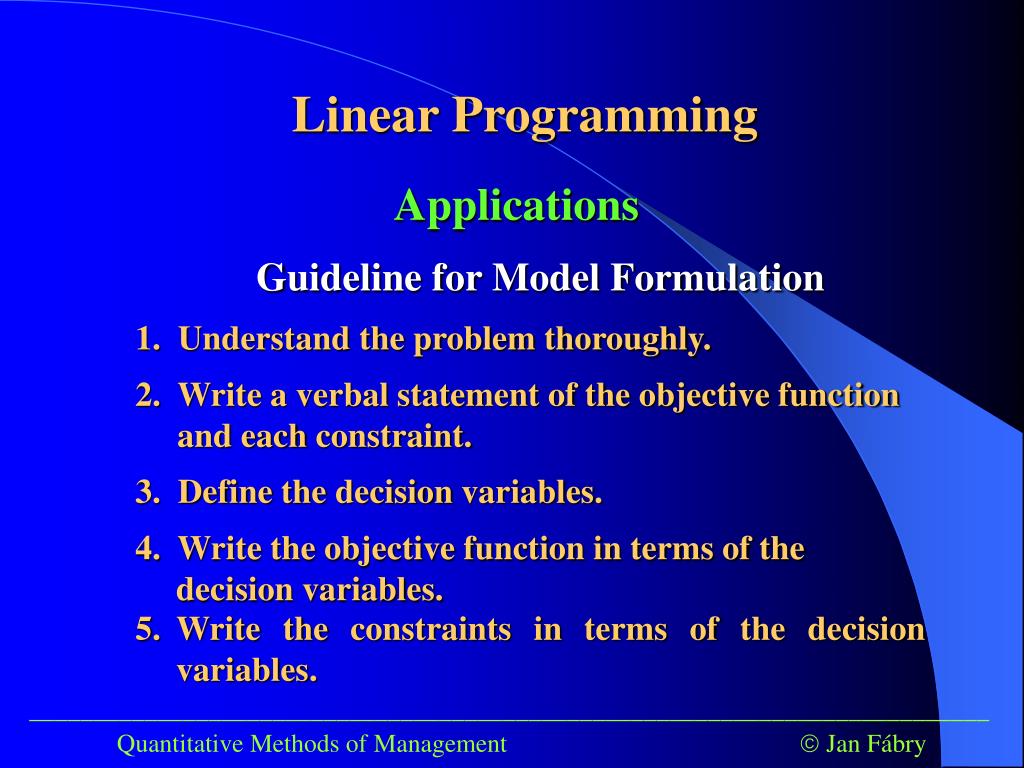 Linear Programming

Applications

Guideline for Model Formulation

1. Understand the problem thoroughly.

2. Write a verbal statement of the objective function and each constraint.

3. Define the decision variables.

4. Write the objective function in terms of the decision variables.

5. Write the constraints in terms of the decision variables.

Quantitative Methods of Management

© Jan Fábry